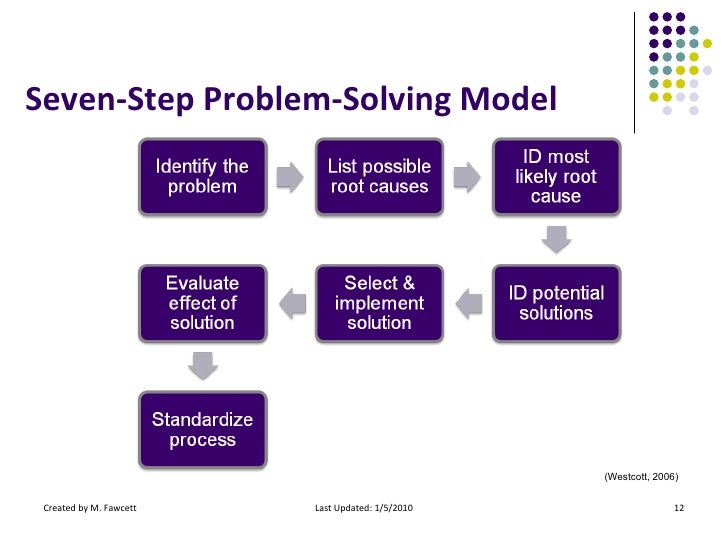 Seven-Step Problem-Solving Model

Identify the problem

List possible root causes

ID most likely root cause

ID potential solutions

Select & implement solution

Evaluate effect of solution

Standardize process

(Westcott, 2006)

Created by M. Fawcett

Last Updated: 1/5/2010

12